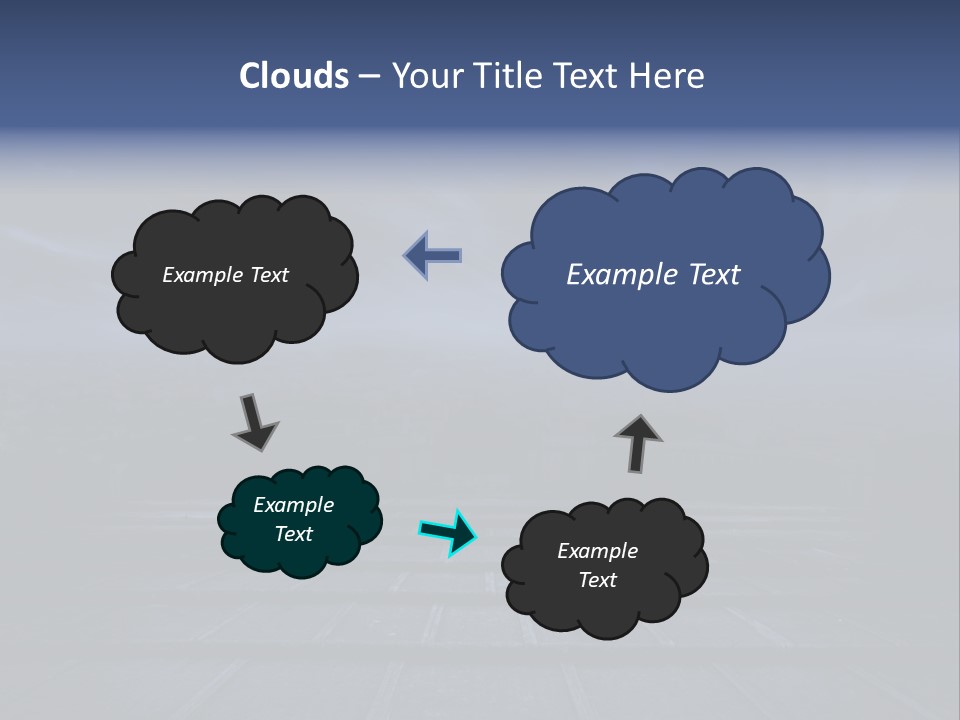 Clouds – Your Title Text Here

Example Text

Example Text

Example Text

Example Text